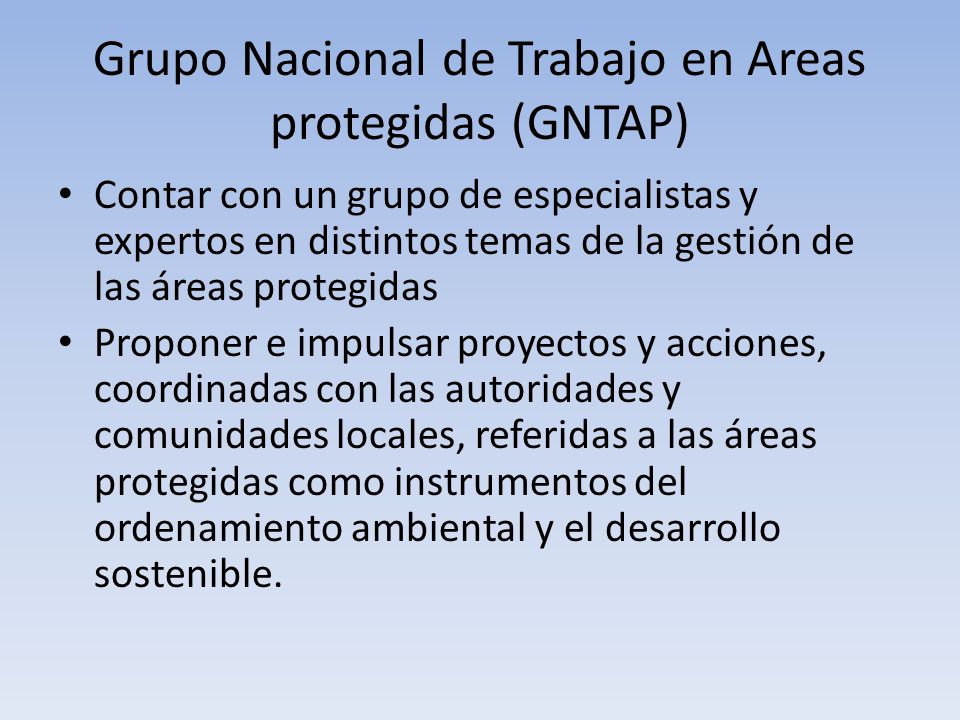 Grupo Nacional de Trabajo en Areas protegidas (GNTAP)

• Contar con un grupo de especialistas y expertos en distintos temas de la gestión de las áreas protegidas

• Proponer e impulsar proyectos y acciones, coordinadas con las autoridades y comunidades locales, referidas a las áreas protegidas como instrumentos del ordenamiento ambiental y el desarrollo sostenible.